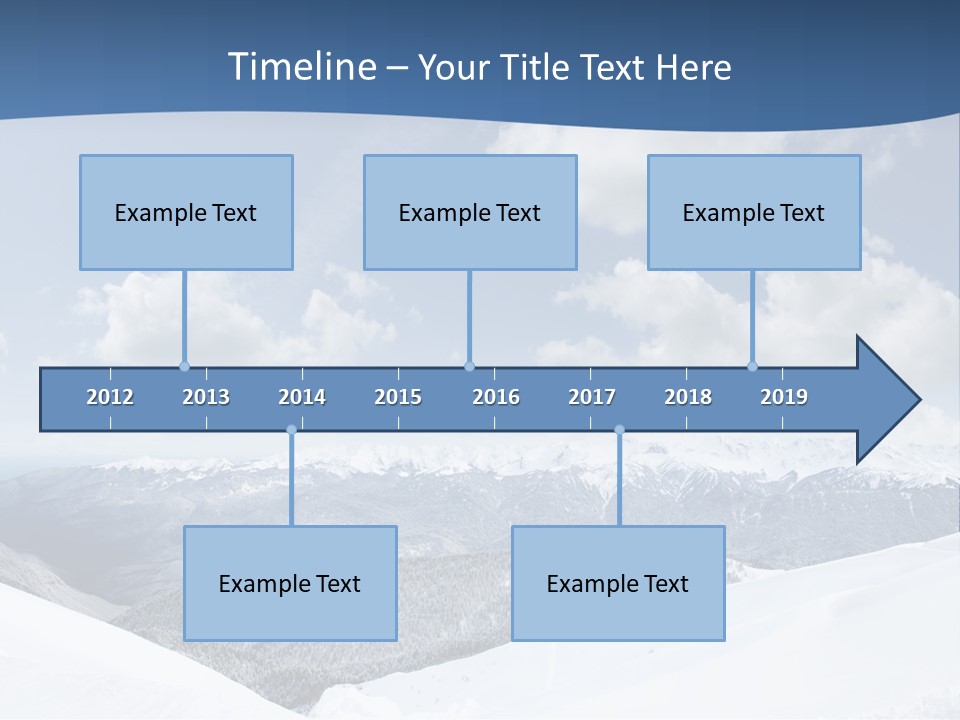 Timeline – Your Title Text Here

Example Text

Example Text

Example Text

2012 2013 2014 2015 2016 2017 2018 2019

Example Text

Example Text